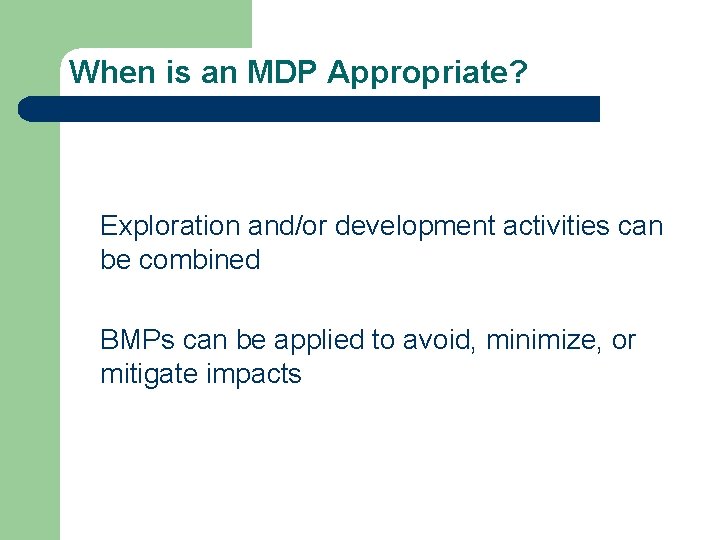 When is an MDP Appropriate?

Exploration and/or development activities can be combined

BMPs can be applied to avoid, minimize, or mitigate impacts